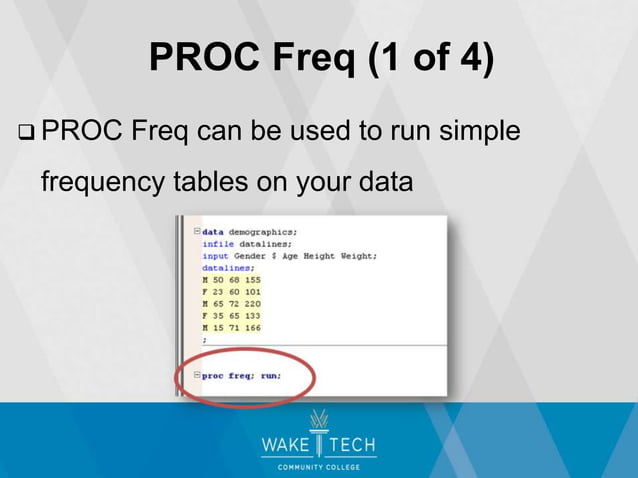 PROC Freq (1 of 4)

❑ PROC Freq can be used to run simple frequency tables on your data

data demographics;
infile datalines;
input Gender $ Age Height Weight;
datalines;
M 50 68 155
F 23 60 101
M 65 72 220
F 35 65 133
M 15 71 166
;

proc freq; run;

WAKE TECH
COMMUNITY COLLEGE